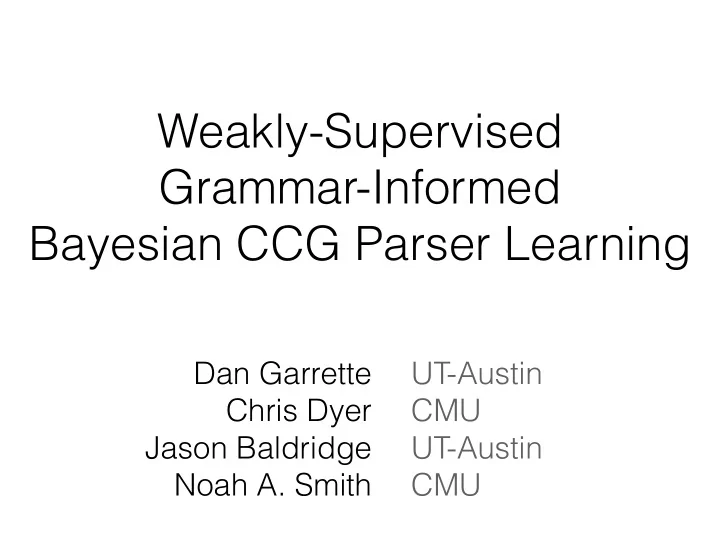 Weakly-Supervised
Grammar-Informed
Bayesian CCG Parser Learning

Dan Garrette UT-Austin
Chris Dyer CMU
Jason Baldridge UT-Austin
Noah A. Smith CMU